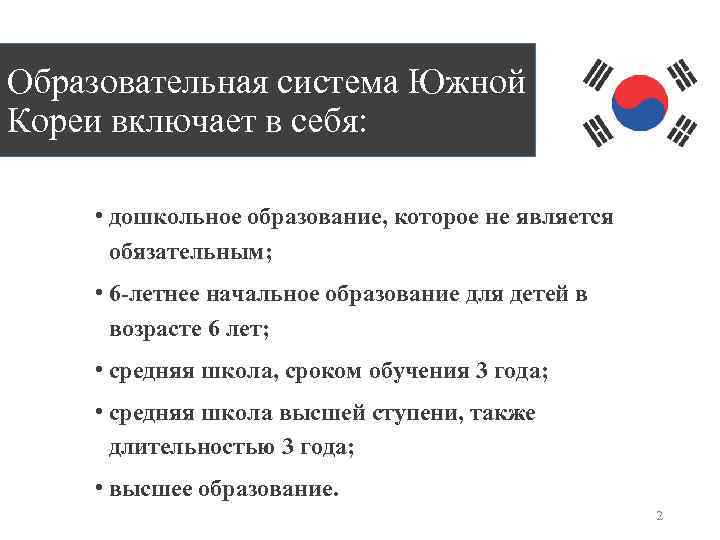 Образовательная система Южной Кореи включает в себя:

• дошкольное образование, которое не является обязательным;

• 6-летнее начальное образование для детей в возрасте 6 лет;

• средняя школа, сроком обучения 3 года;

• средняя школа высшей ступени, также длительностью 3 года;

• высшее образование.

2